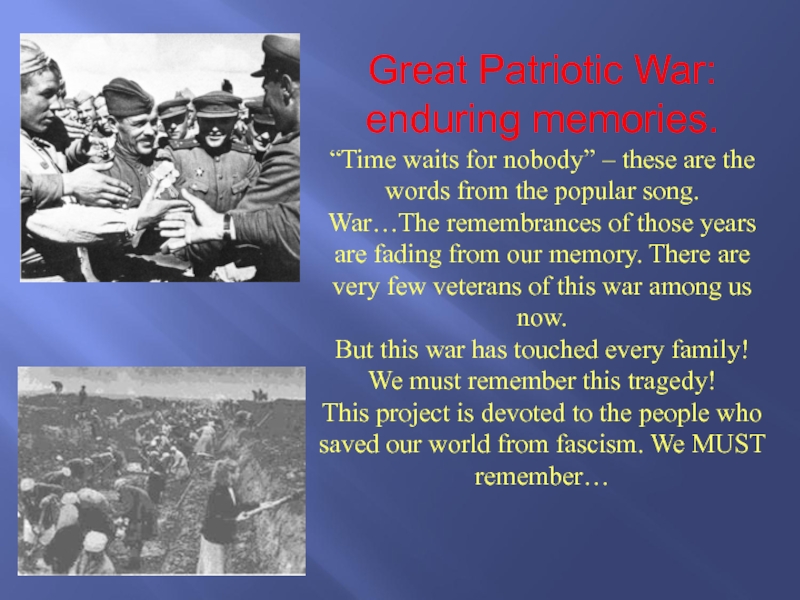 Great Patriotic War: enduring memories.

“Time waits for nobody” – these are the words from the popular song.
War…The remembrances of those years are fading from our memory. There are very few veterans of this war among us now.
But this war has touched every family!
We must remember this tragedy!
This project is devoted to the people who saved our world from fascism. We MUST remember…